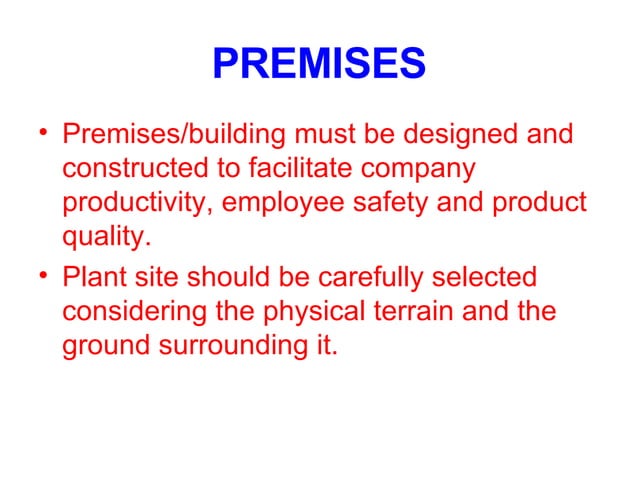 PREMISES

• Premises/building must be designed and constructed to facilitate company productivity, employee safety and product quality.

• Plant site should be carefully selected considering the physical terrain and the ground surrounding it.